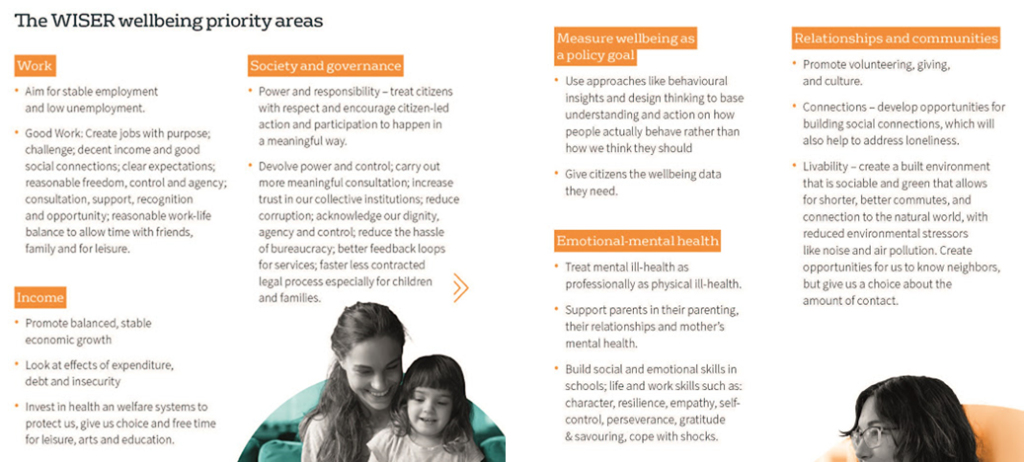 The WISER wellbeing priority areas

Work

• Aim for stable employment and low unemployment.

• Good Work: Create jobs with purpose; challenge; decent income and good social connections; clear expectations; reasonable freedom, control and agency; consultation, support, recognition and opportunity; reasonable work-life balance to allow time with friends, family and for leisure.

Income

• Promote balanced, stable economic growth

• Look at effects of expenditure, debt and insecurity

• Invest in health an welfare systems to protect us, give us choice and free time for leisure, arts and education.

Society and governance

• Power and responsibility – treat citizens with respect and encourage citizen-led action and participation to happen in a meaningful way.

• Devolve power and control; carry out more meaningful consultation; increase trust in our collective institutions; reduce corruption; acknowledge our dignity, agency and control; reduce the hassle of bureaucracy; better feedback loops for services; faster less contracted legal process especially for children and families.

Measure wellbeing as a policy goal

• Use approaches like behavioural insights and design thinking to base understanding and action on how people actually behave rather than how we think they should

• Give citizens the wellbeing data they need.

Emotional-mental health

• Treat mental ill-health as professionally as physical ill-health.

• Support parents in their parenting, their relationships and mother's mental health.

• Build social and emotional skills in schools; life and work skills such as: character, resilience, empathy, self-control, perseverance, gratitude & savouring, cope with shocks.

Relationships and communities

• Promote volunteering, giving, and culture.

• Connections – develop opportunities for building social connections, which will also help to address loneliness.

• Livability – create a built environment that is sociable and green that allows for shorter, better commutes, and connection to the natural world, with reduced environmental stressors like noise and air pollution. Create opportunities for us to know neighbors, but give us a choice about the amount of contact.